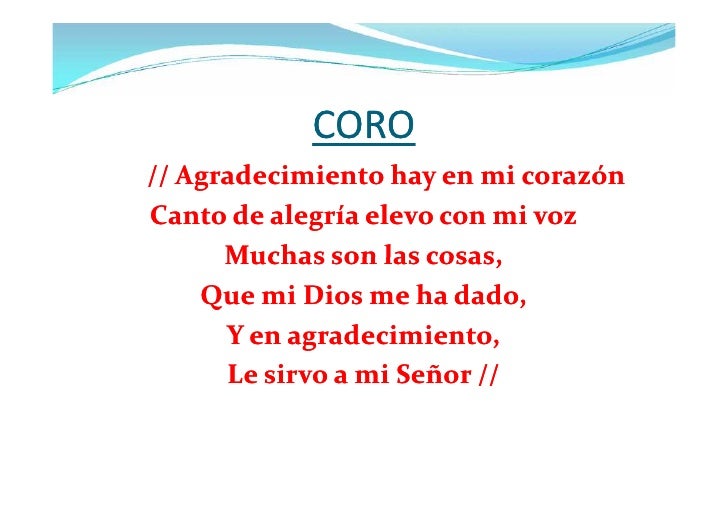 CORO

// Agradecimiento hay en mi corazón
Canto de alegría elevo con mi voz
Muchas son las cosas,
Que mi Dios me ha dado,
Y en agradecimiento,
Le sirvo a mi Señor //